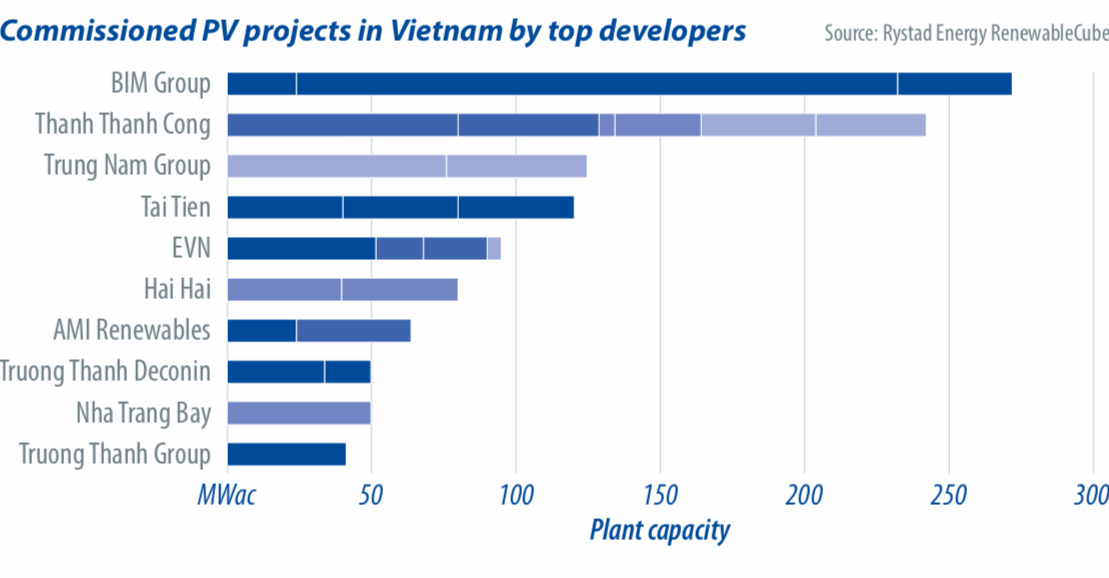 Commissioned PV projects in Vietnam by top developers

Source: Rystad Energy RenewableCube

BIM Group
Thanh Thanh Cong
Trung Nam Group
Tai Tien
EVN
Hai Hai
AMI Renewables
Truong Thanh Deconin
Nha Trang Bay
Truong Thanh Group

MWac 50 100 150 200 250 300

Plant capacity